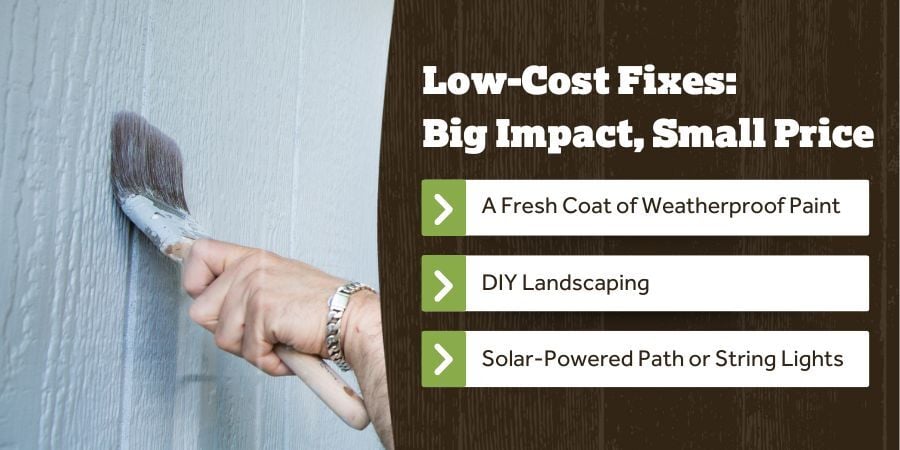 Low-Cost Fixes:
Big Impact, Small Price

A Fresh Coat of Weatherproof Paint

DIY Landscaping

Solar-Powered Path or String Lights